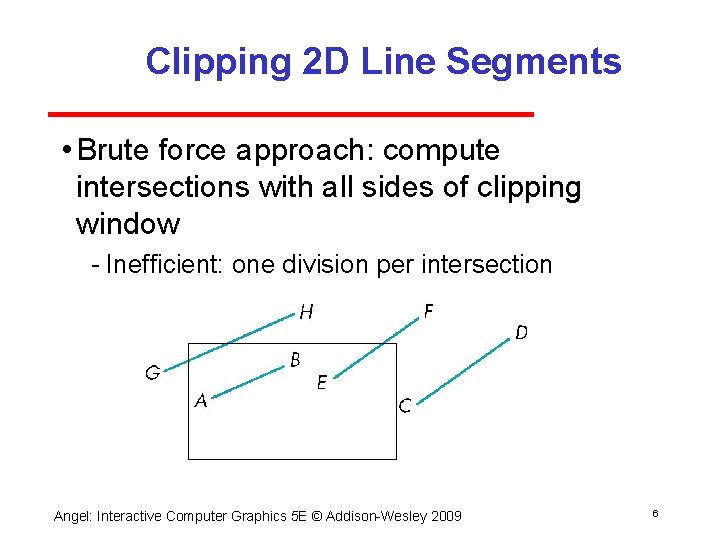 Clipping 2D Line Segments

• Brute force approach: compute intersections with all sides of clipping window

- Inefficient: one division per intersection

H
F
D
G
B
E
A
C

Angel: Interactive Computer Graphics 5E © Addison-Wesley 2009

6